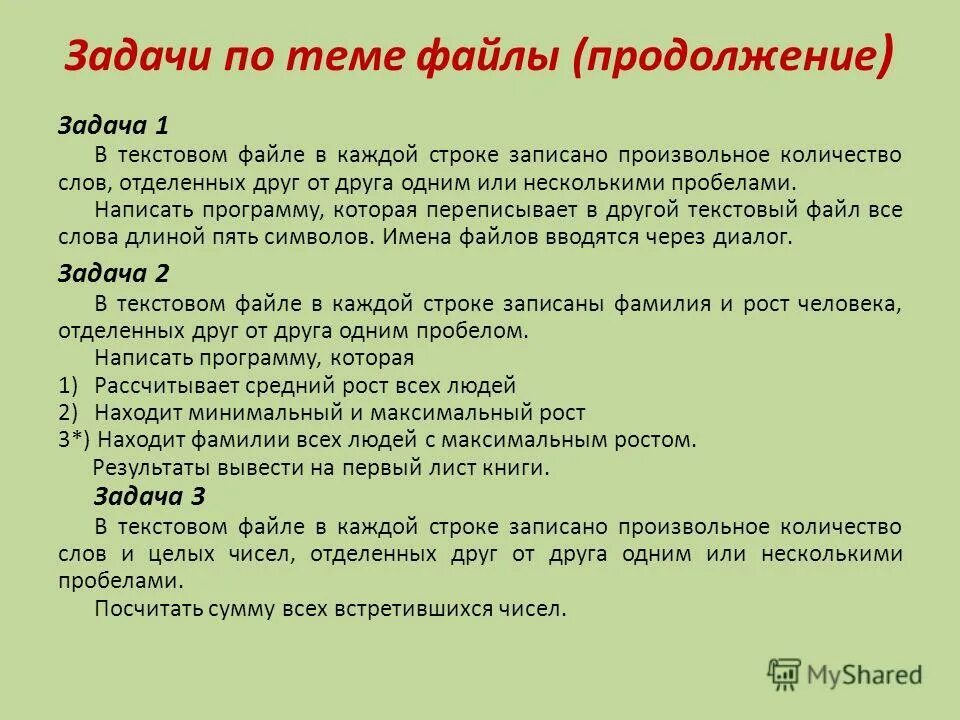 Задачи по теме файлы (продолжение)

Задача 1

В текстовом файле в каждой строке записано произвольное количество слов, отделенных друг от друга одним или несколькими пробелами.

Написать программу, которая переписывает в другой текстовый файл все слова длиной пять символов. Имена файлов вводятся через диалог.

Задача 2

В текстовом файле в каждой строке записаны фамилия и рост человека, отделенных друг от друга одним пробелом.

Написать программу, которая

1) Рассчитывает средний рост всех людей

2) Находит минимальный и максимальный рост

3*) Находит фамилии всех людей с максимальным ростом.

Результаты вывести на первый лист книги.

Задача 3

В текстовом файле в каждой строке записано произвольное количество слов и целых чисел, отделенных друг от друга одним или несколькими пробелами.

Посчитать сумму всех встретившихся чисел.

MyShared